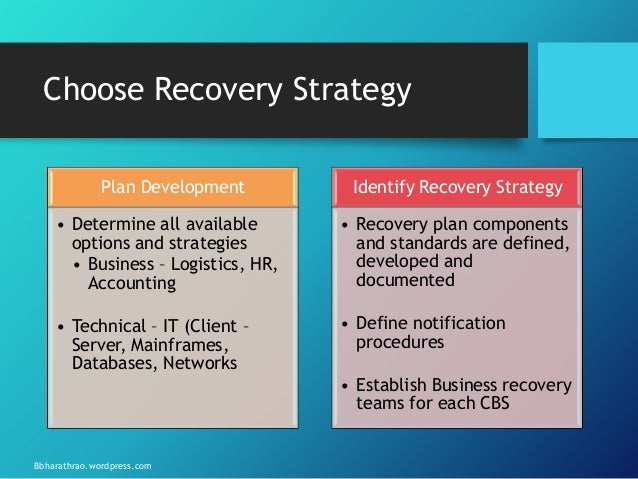 Choose Recovery Strategy

Plan Development

• Determine all available options and strategies
  • Business – Logistics, HR, Accounting

• Technical – IT (Client – Server, Mainframes, Databases, Networks

Identify Recovery Strategy

• Recovery plan components and standards are defined, developed and documented

• Define notification procedures

• Establish Business recovery teams for each CBS

Bbharathrao.wordpress.com